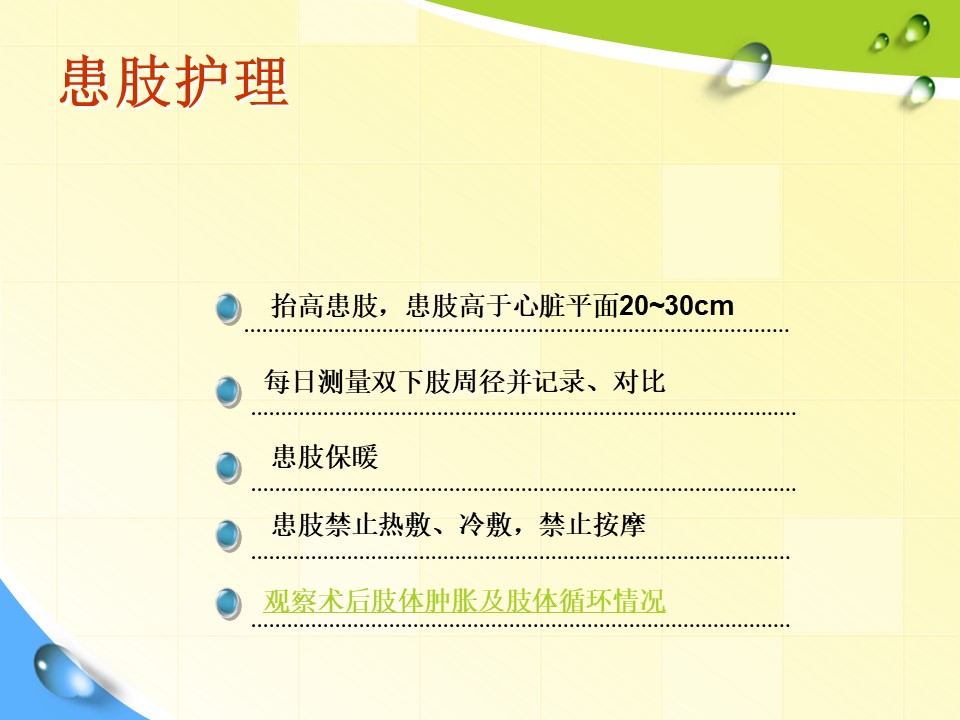 患肢护理

抬高患肢，患肢高于心脏平面20~30cm

每日测量双下肢周径并记录、对比

患肢保暖

患肢禁止热敷、冷敷，禁止按摩

观察术后肢体肿胀及肢体循环情况